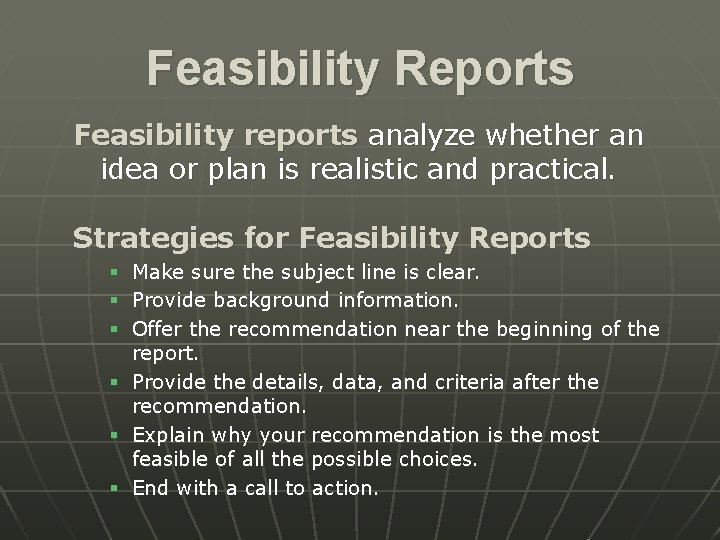 Feasibility Reports

Feasibility reports analyze whether an idea or plan is realistic and practical.

Strategies for Feasibility Reports

- Make sure the subject line is clear.
- Provide background information.
- Offer the recommendation near the beginning of the report.
- Provide the details, data, and criteria after the recommendation.
- Explain why your recommendation is the most feasible of all the possible choices.
- End with a call to action.